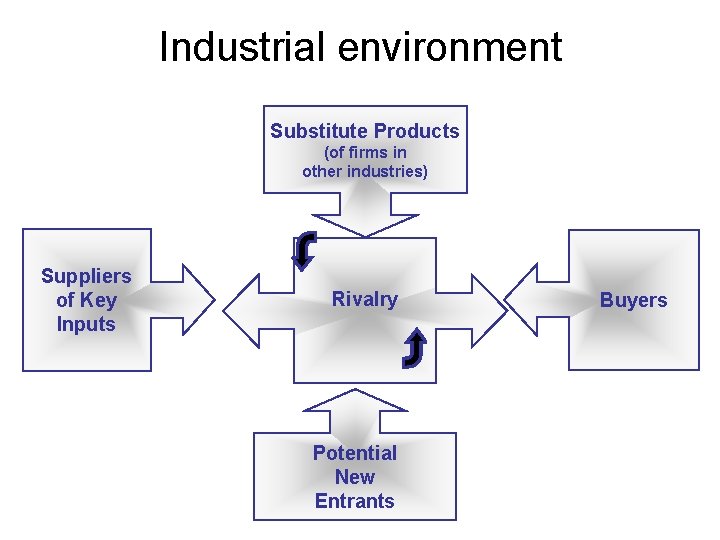 Industrial environment

Substitute Products
(of firms in
other industries)

Suppliers
of Key
Inputs

Rivalry

Buyers

Potential
New
Entrants